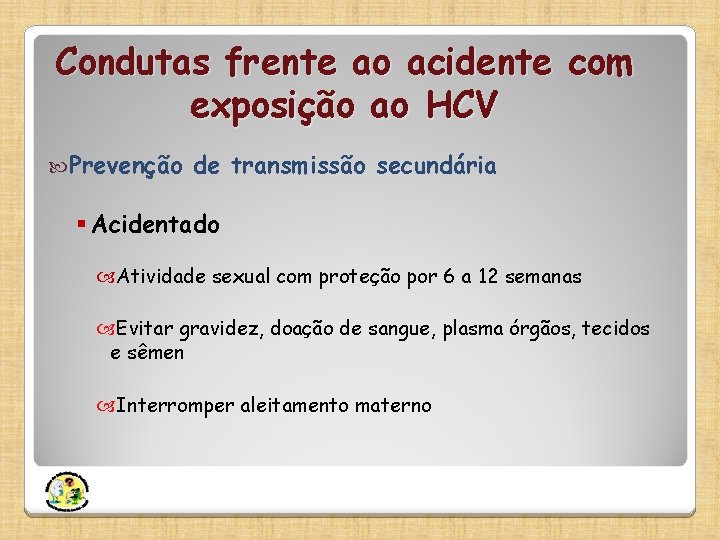 Condutas frente ao acidente com exposição ao HCV

Prevenção de transmissão secundária

Acidentado

Atividade sexual com proteção por 6 a 12 semanas

Evitar gravidez, doação de sangue, plasma órgãos, tecidos e sêmen

Interromper aleitamento materno